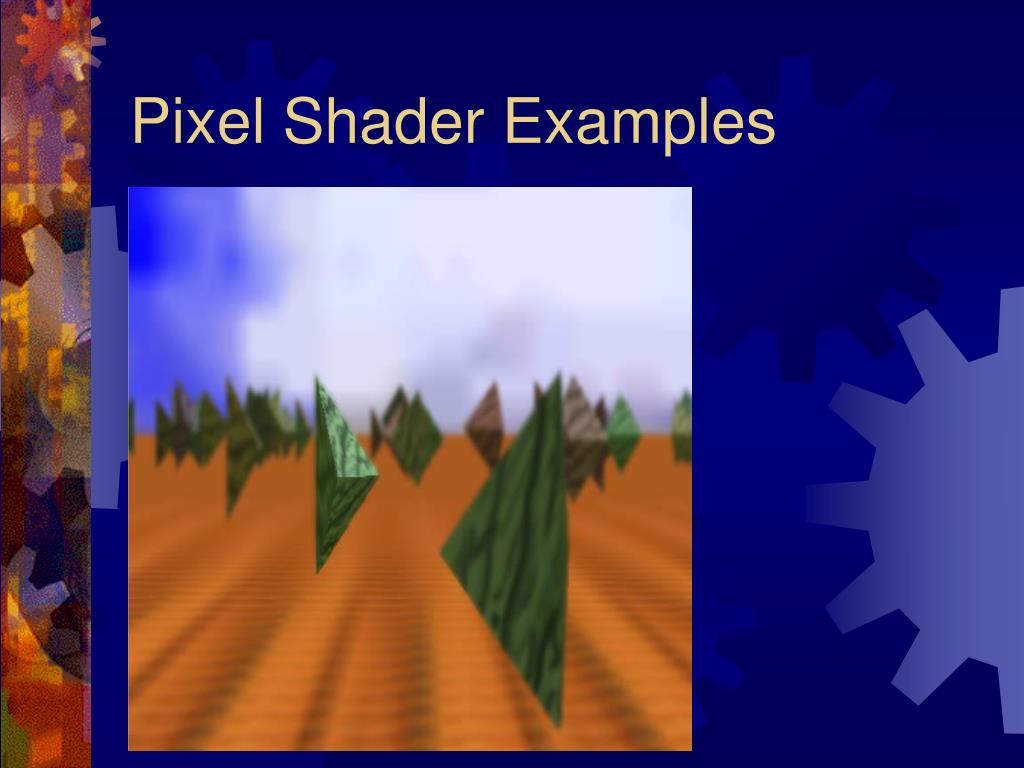 Pixel Shader Examples